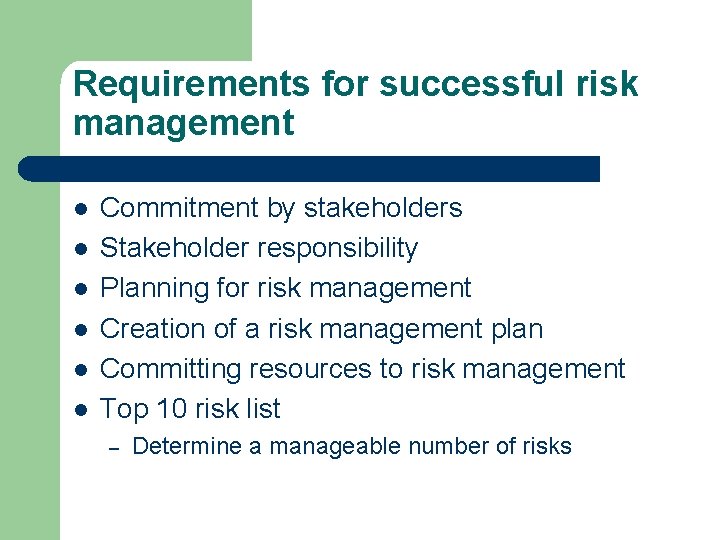 Requirements for successful risk management

- Commitment by stakeholders
- Stakeholder responsibility
- Planning for risk management
- Creation of a risk management plan
- Committing resources to risk management
- Top 10 risk list
  – Determine a manageable number of risks